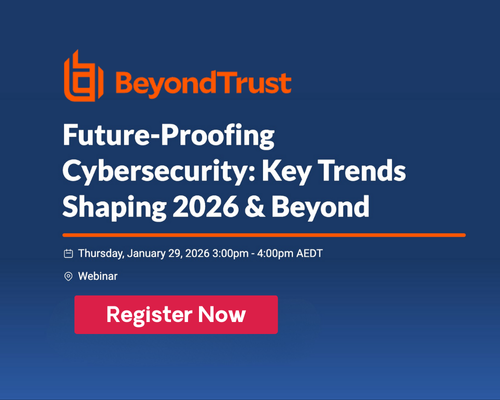 BeyondTrust

Future-Proofing Cybersecurity: Key Trends Shaping 2026 & Beyond

Thursday, January 29, 2026 3:00pm - 4:00pm AEDT

Webinar

Register Now